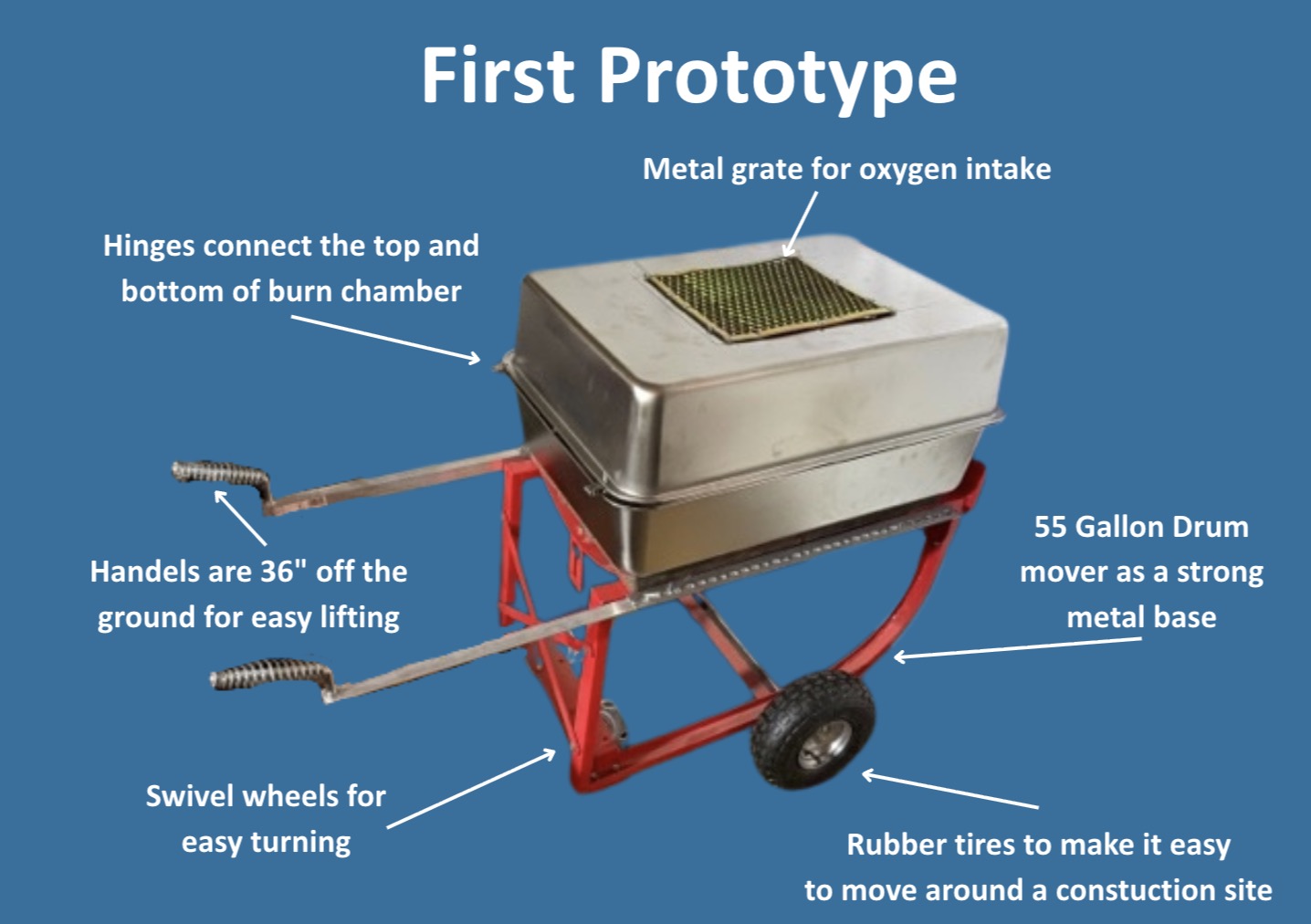 First Prototype

Metal grate for oxygen intake

Hinges connect the top and bottom of burn chamber

Handels are 36" off the ground for easy lifting

55 Gallon Drum mover as a strong metal base

Swivel wheels for easy turning

Rubber tires to make it easy to move around a constuction site